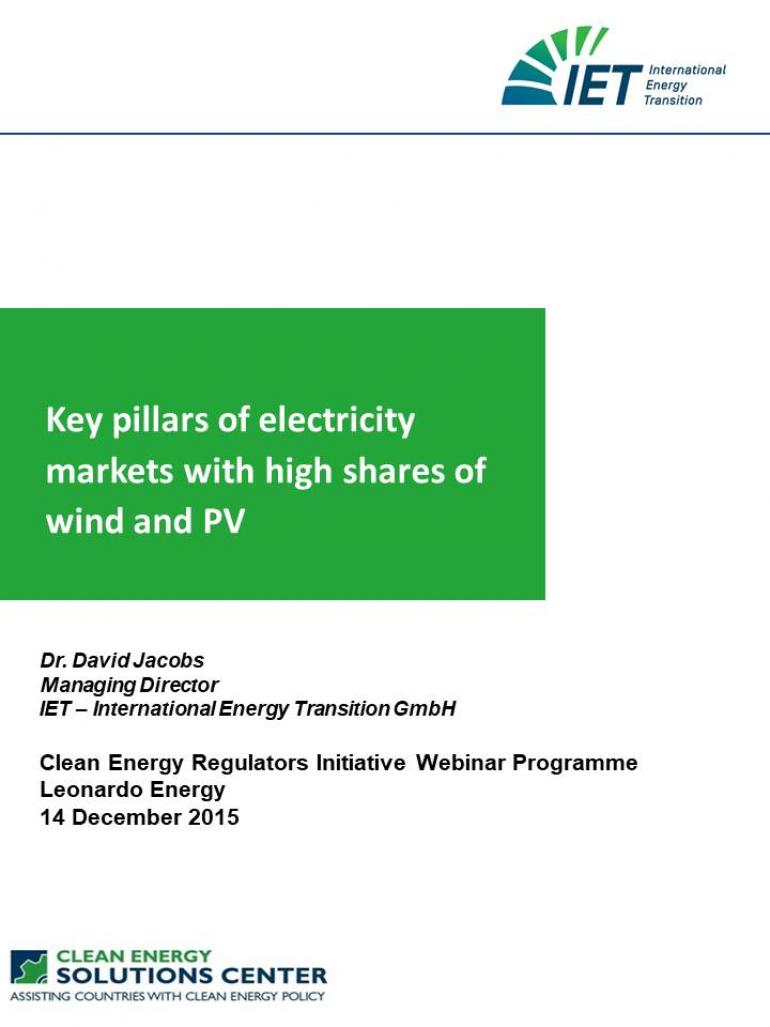 IET International Energy Transition

Key pillars of electricity markets with high shares of wind and PV

Dr. David Jacobs
Managing Director
IET – International Energy Transition GmbH

Clean Energy Regulators Initiative Webinar Programme
Leonardo Energy
14 December 2015

CLEAN ENERGY SOLUTIONS CENTER
ASSISTING COUNTRIES WITH CLEAN ENERGY POLICY